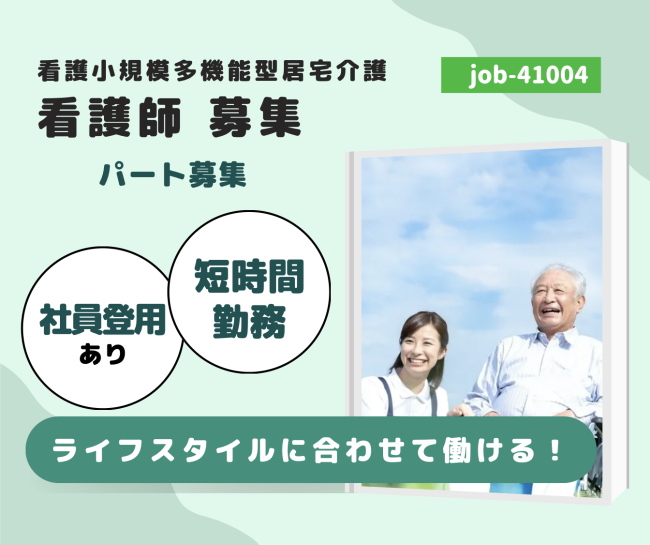 看護小規模多機能型居宅介護

job-41004

看護師 募集

パート募集

社員登用
あり

短時間
勤務

ライフスタイルに合わせて働ける！